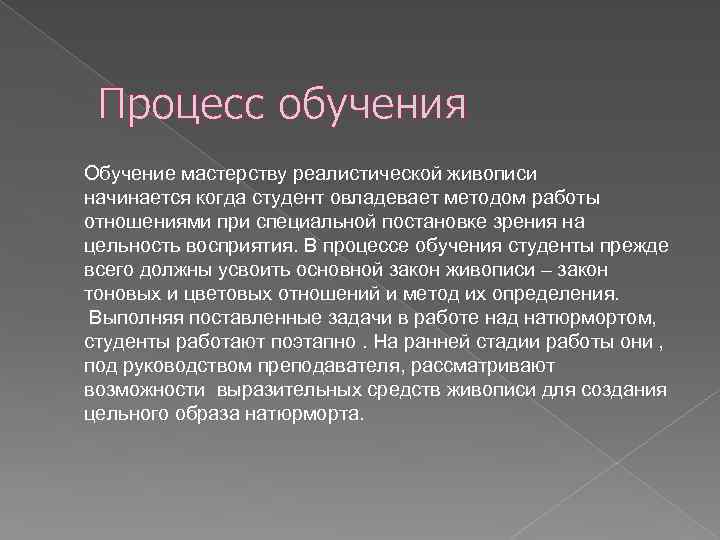 Процесс обучения

Обучение мастерству реалистической живописи начинается когда студент овладевает методом работы отношениями при специальной постановке зрения на цельность восприятия. В процессе обучения студенты прежде всего должны усвоить основной закон живописи – закон тоновых и цветовых отношений и метод их определения.
Выполняя поставленные задачи в работе над натюрмортом, студенты работают поэтапно . На ранней стадии работы они , под руководством преподавателя, рассматривают возможности выразительных средств живописи для создания цельного образа натюрморта.